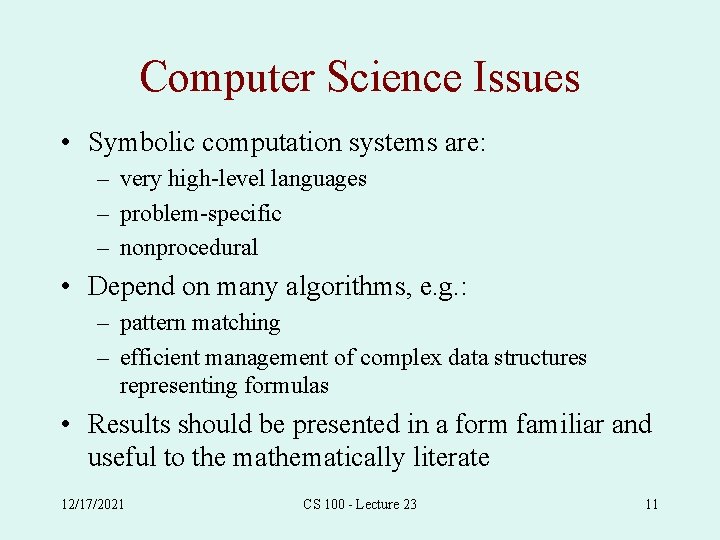 Computer Science Issues

• Symbolic computation systems are:
– very high-level languages
– problem-specific
– nonprocedural

• Depend on many algorithms, e.g.:
– pattern matching
– efficient management of complex data structures representing formulas

• Results should be presented in a form familiar and useful to the mathematically literate

12/17/2021 CS 100 - Lecture 23 11